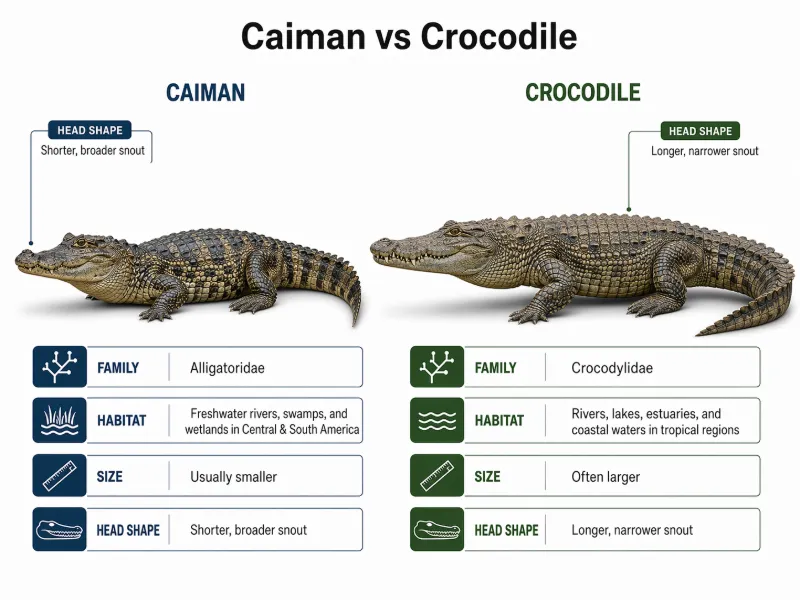 Caiman vs Crocodile

CAIMAN

HEAD SHAPE
Shorter, broader snout

| FAMILY | Alligatoridae |
|---|---|
| HABITAT | Freshwater rivers, swamps, and wetlands in Central & South America |
| SIZE | Usually smaller |
| HEAD SHAPE | Shorter, broader snout |

CROCODILE

HEAD SHAPE
Longer, narrower snout

| FAMILY | Crocodylidae |
|---|---|
| HABITAT | Rivers, lakes, estuaries, and coastal waters in tropical regions |
| SIZE | Often larger |
| HEAD SHAPE | Longer, narrower snout |